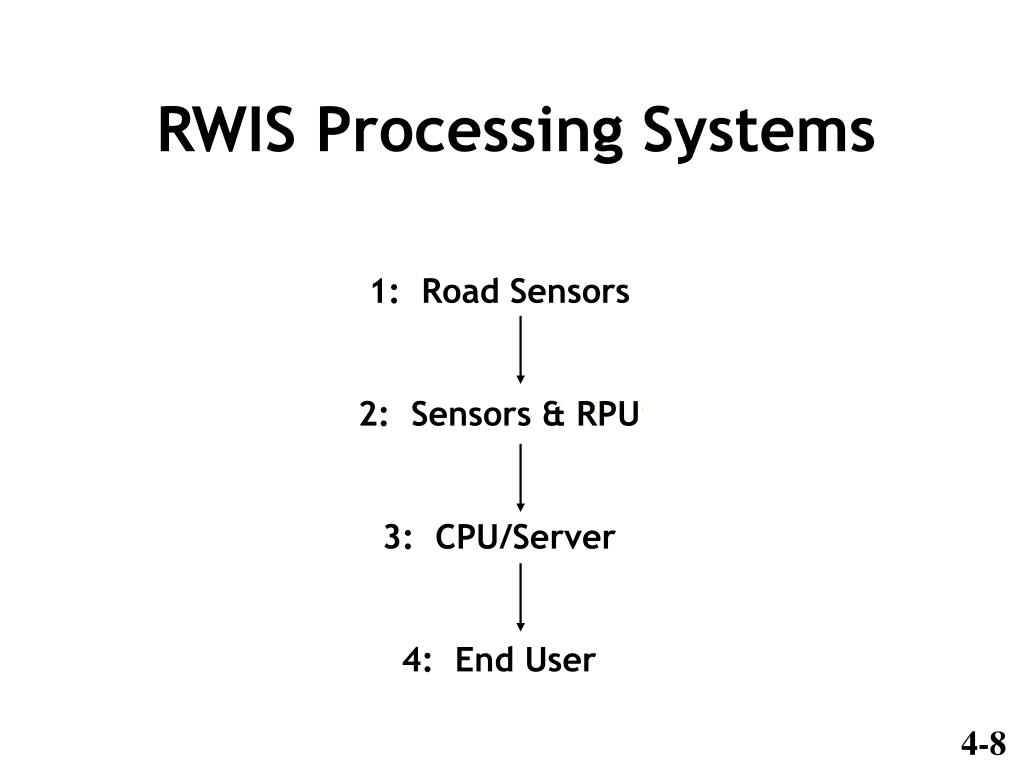 RWIS Processing Systems

1: Road Sensors

2: Sensors & RPU

3: CPU/Server

4: End User

4-8